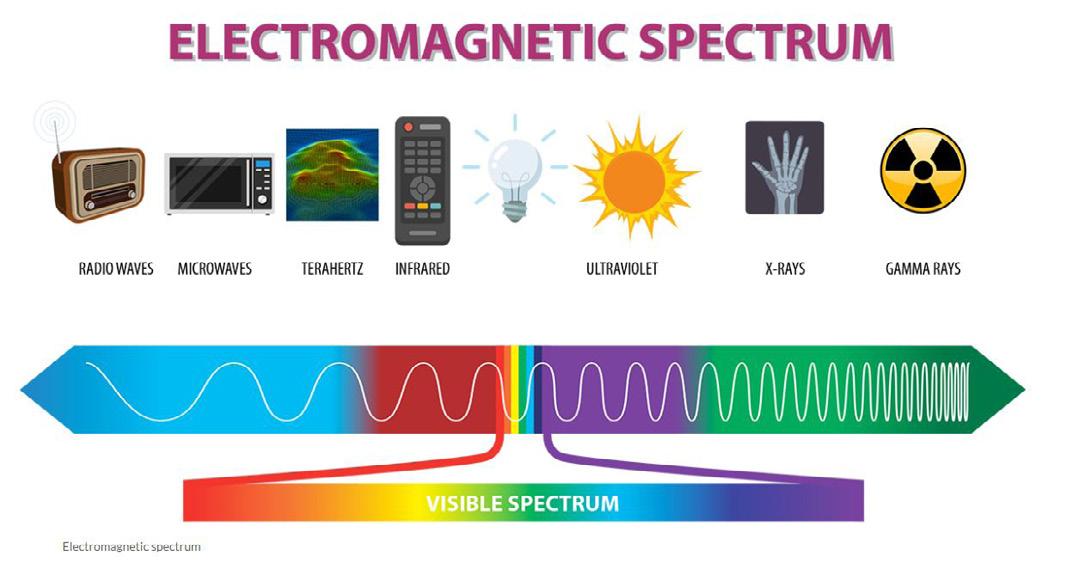 ELECTROMAGNETIC SPECTRUM

RADIO WAVES MICROWAVES TERAHERTZ INFRARED ULTRAVIOLET X-RAYS GAMMA RAYS

VISIBLE SPECTRUM

Electromagnetic spectrum